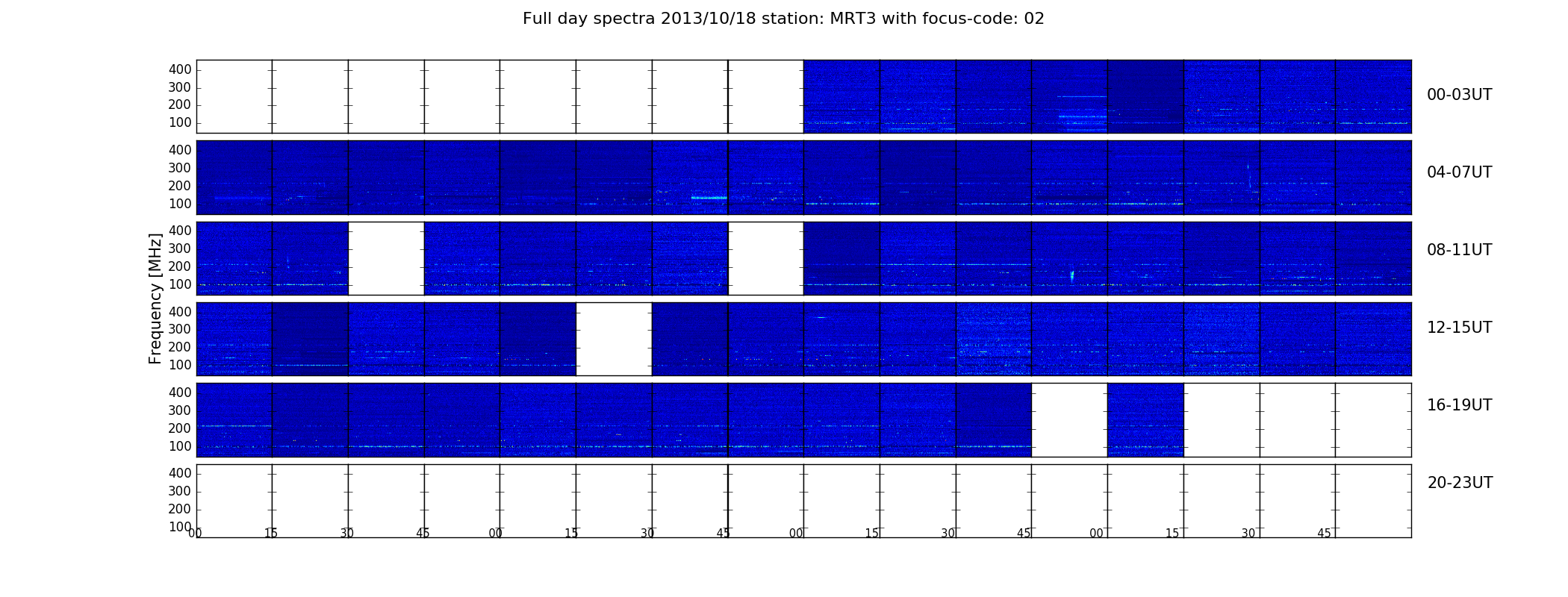 Full day spectra 2013/10/18 station: MRT3 with focus-code: 02

Frequency [MHz]

400
300
200
100
00-03UT

400
300
200
100
04-07UT

400
300
200
100
08-11UT

400
300
200
100
12-15UT

400
300
200
100
16-19UT

400
300
200
100
20-23UT

00 15 30 45 00 15 30 45 00 15 30 45 00 15 30 45